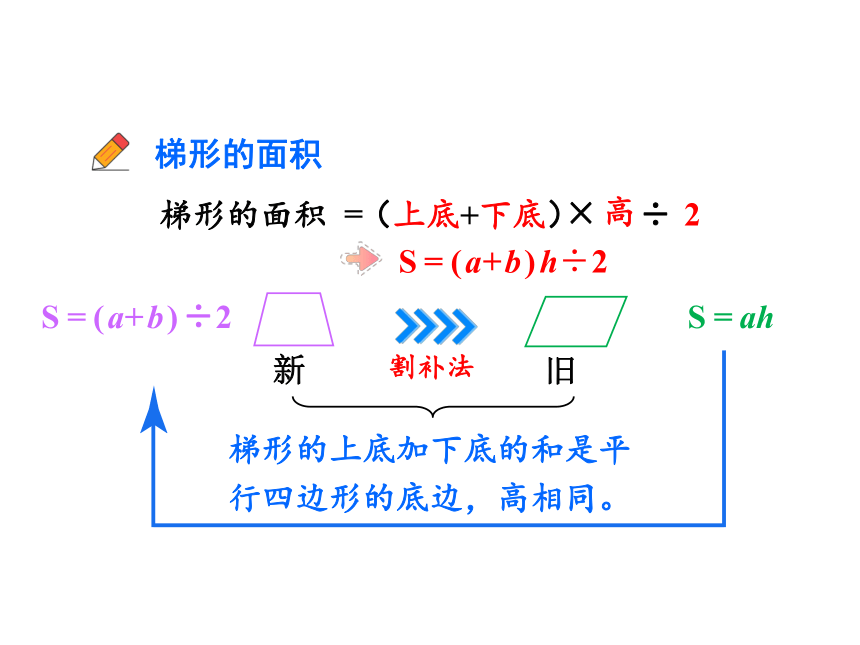 梯形的面积

梯形的面积 ＝（上底+下底）× 高 ÷ 2

$S=(a+b)h\div 2$

$S=(a+b)\div 2$

新

割补法

旧

$S=ah$

梯形的上底加下底的和是平行四边形的底边，高相同。